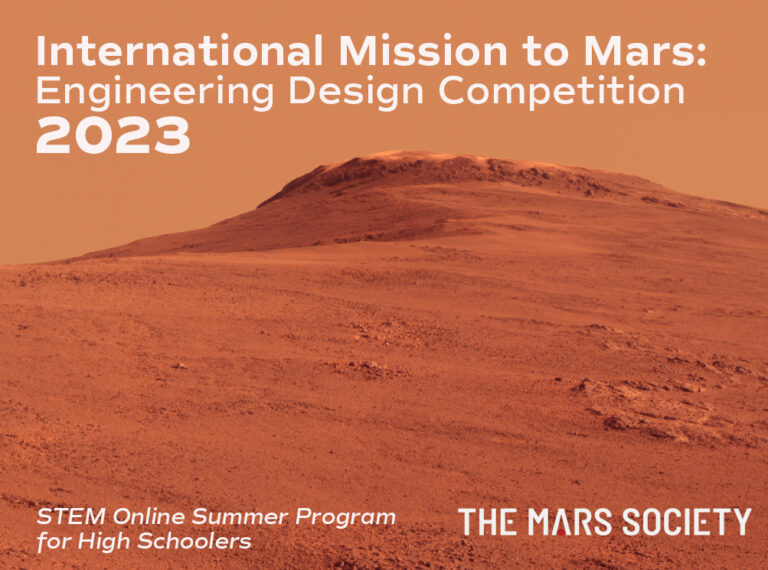 International Mission to Mars:
Engineering Design Competition
2023

STEM Online Summer Program for High Schoolers

THE MARS SOCIETY